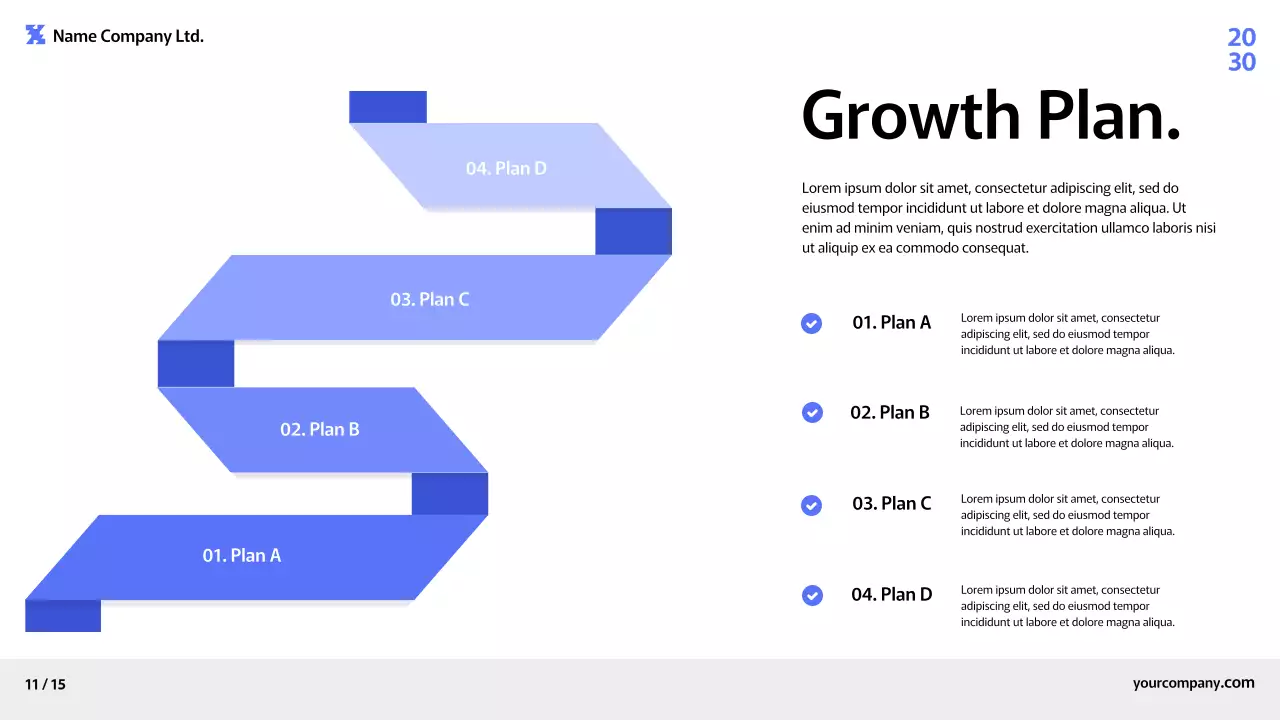 Name Company Ltd.

20
30

04. Plan D

03. Plan C

02. Plan B

01. Plan A

Growth Plan.

Lorem ipsum dolor sit amet, consectetur adipiscing elit, sed do eiusmod tempor incididunt ut labore et dolore magna aliqua. Ut enim ad minim veniam, quis nostrud exercitation ullamco laboris nisi ut aliquip ex ea commodo consequat.

01. Plan A
Lorem ipsum dolor sit amet, consectetur adipiscing elit, sed do eiusmod tempor incididunt ut labore et dolore magna aliqua.

02. Plan B
Lorem ipsum dolor sit amet, consectetur adipiscing elit, sed do eiusmod tempor incididunt ut labore et dolore magna aliqua.

03. Plan C
Lorem ipsum dolor sit amet, consectetur adipiscing elit, sed do eiusmod tempor incididunt ut labore et dolore magna aliqua.

04. Plan D
Lorem ipsum dolor sit amet, consectetur adipiscing elit, sed do eiusmod tempor incididunt ut labore et dolore magna aliqua.

11 / 15

yourcompany.com